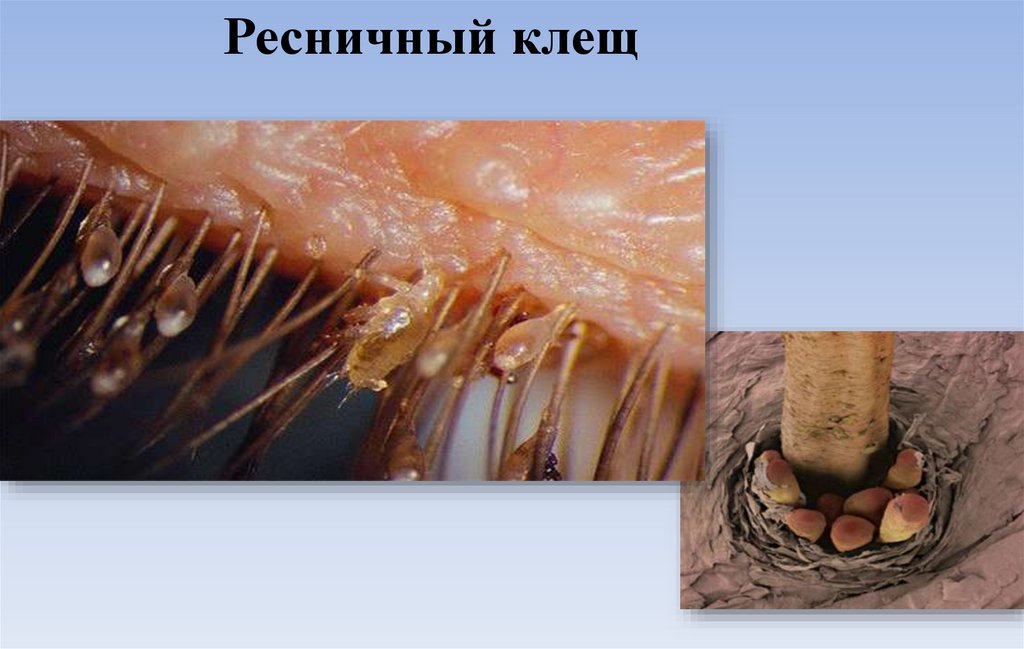 Ресничный клещ